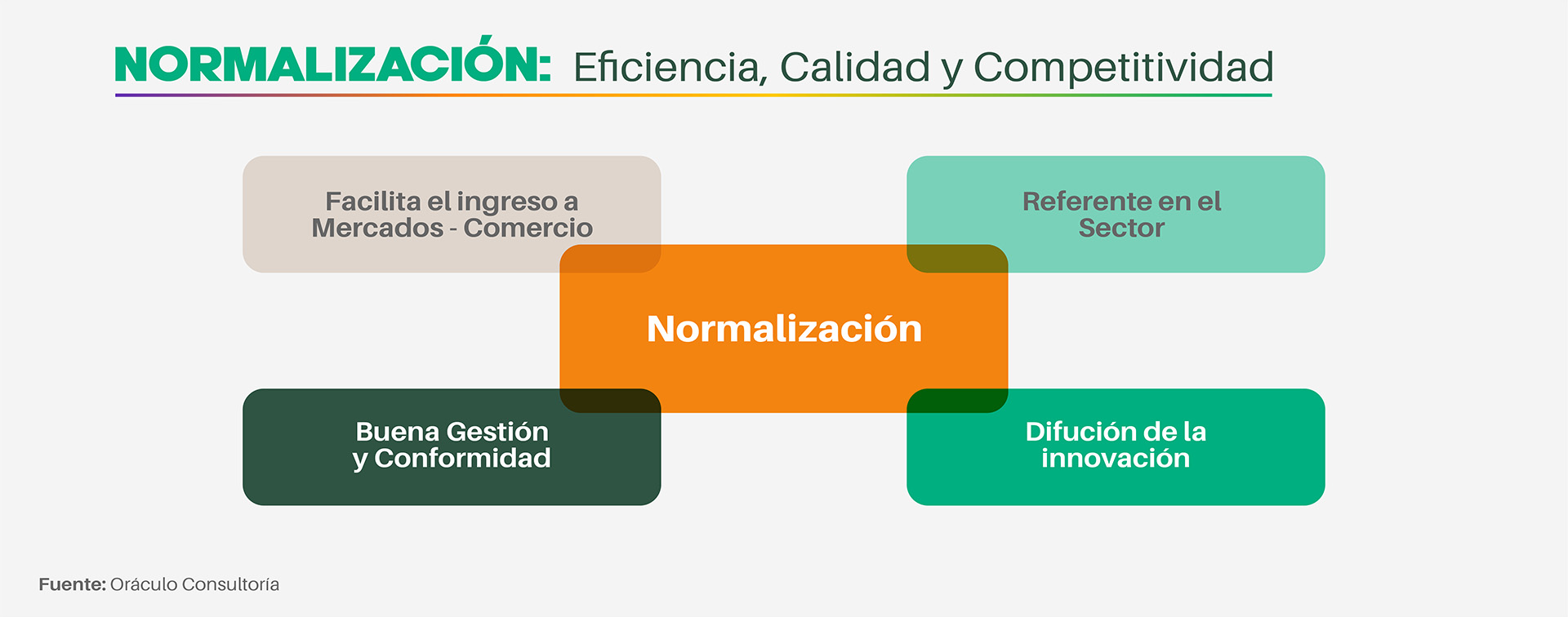 NORMALIZACIÓN: Eficiencia, Calidad y Competitividad

Facilita el ingreso a Mercados - Comercio

Referente en el Sector

Normalización

Buena Gestión y Conformidad

Difución de la innovación

Fuente: Oráculo Consultoría